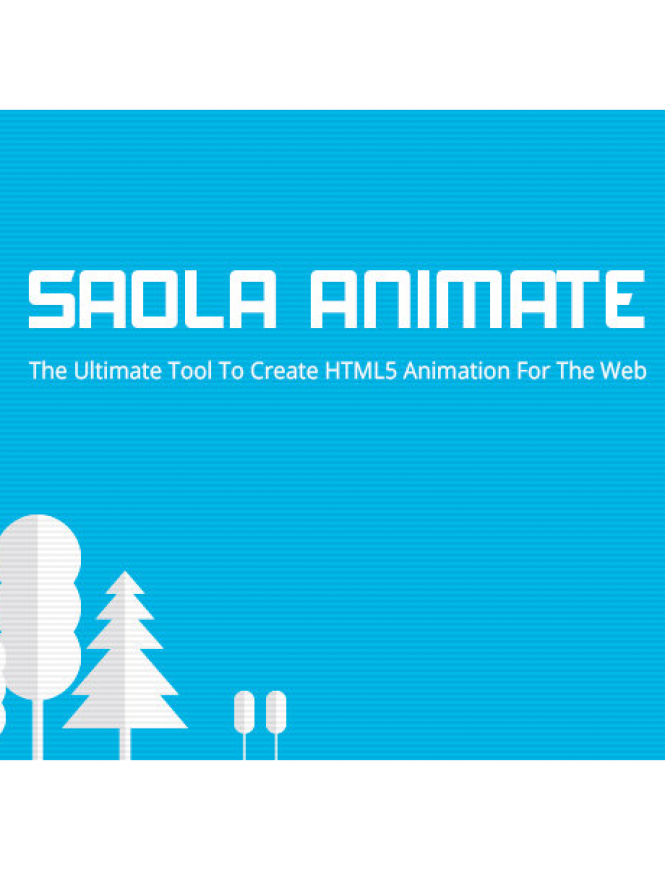 SAOLA ANIMATE

The Ultimate Tool To Create HTML5 Animation For The Web